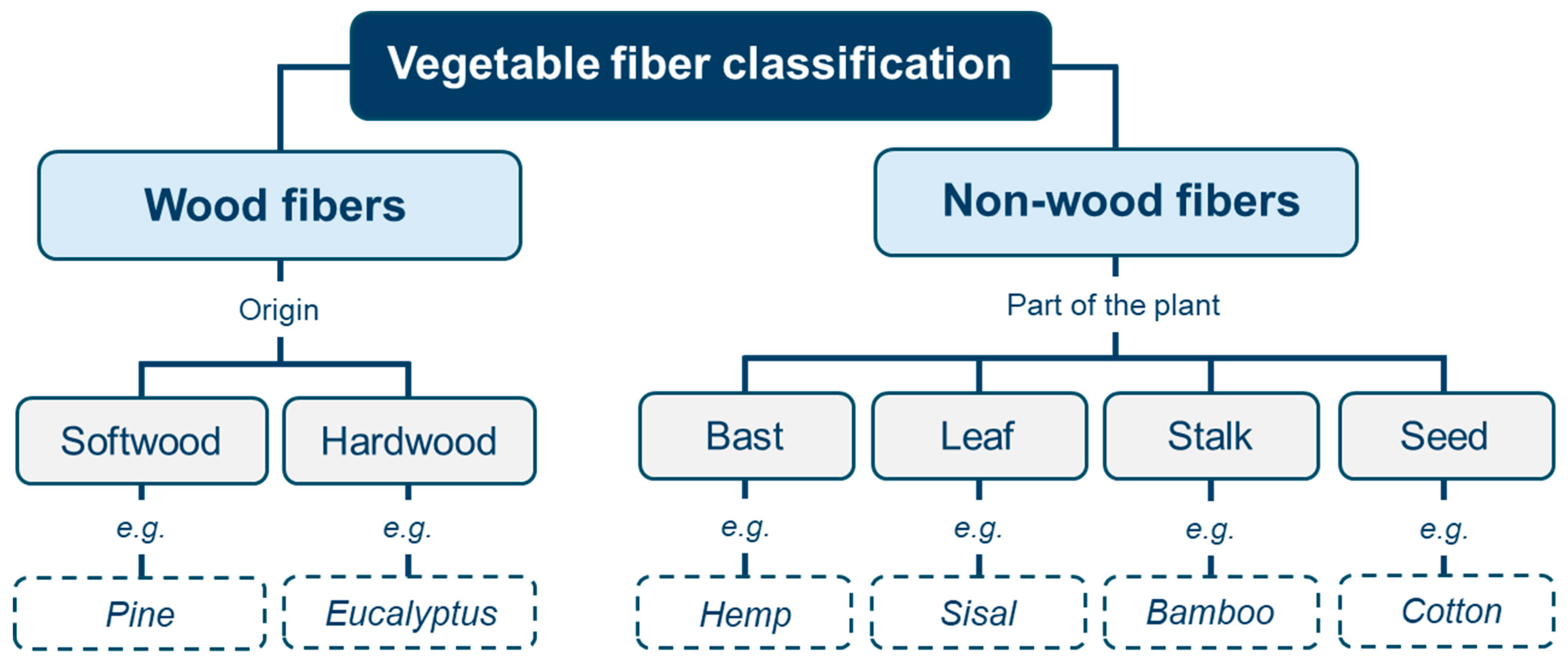 Vegetable fiber classification

Wood fibers

Origin

Softwood

e.g.

Pine

Hardwood

e.g.

Eucalyptus

Non-wood fibers

Part of the plant

Bast

e.g.

Hemp

Leaf

e.g.

Sisal

Stalk

e.g.

Bamboo

Seed

e.g.

Cotton